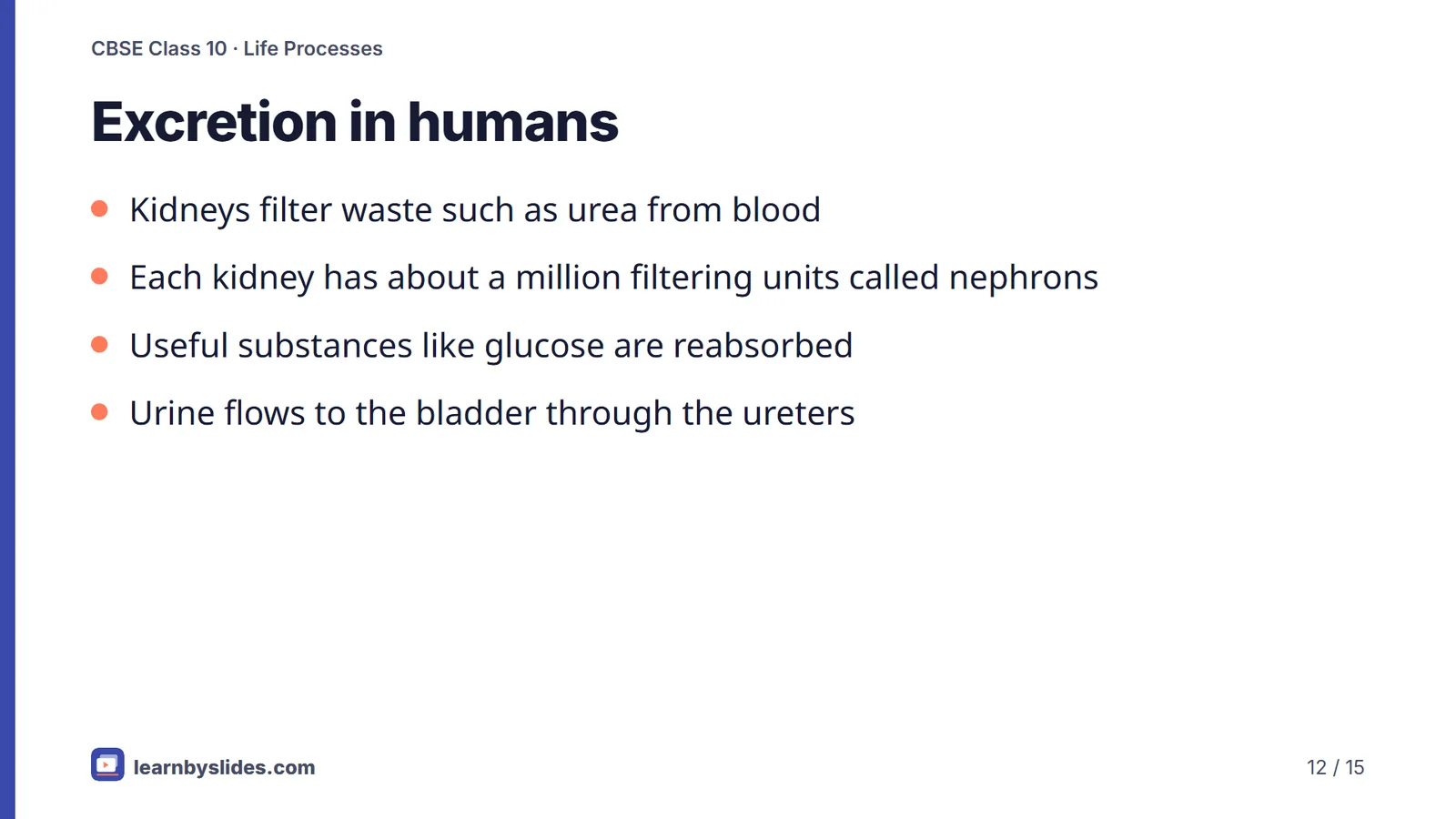 CBSE Class 10 · Life Processes

Excretion in humans

- Kidneys filter waste such as urea from blood
- Each kidney has about a million filtering units called nephrons
- Useful substances like glucose are reabsorbed
- Urine flows to the bladder through the ureters

learnbyslides.com

12 / 15